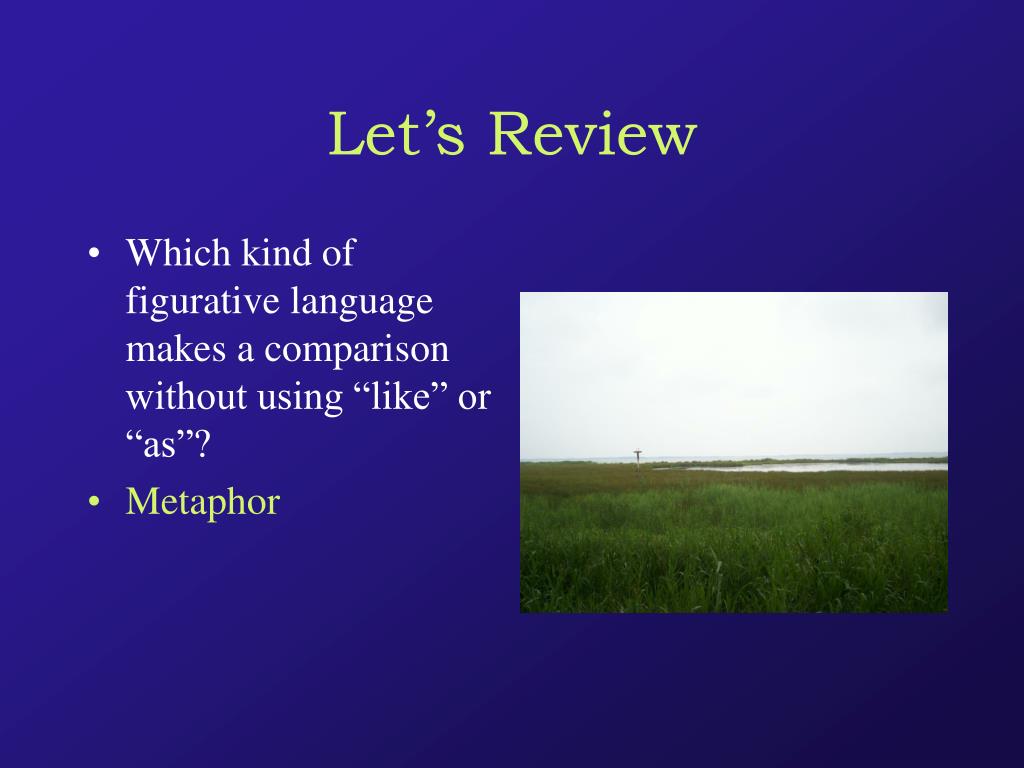 Let’s Review

• Which kind of figurative language makes a comparison without using “like” or “as”?
• Metaphor